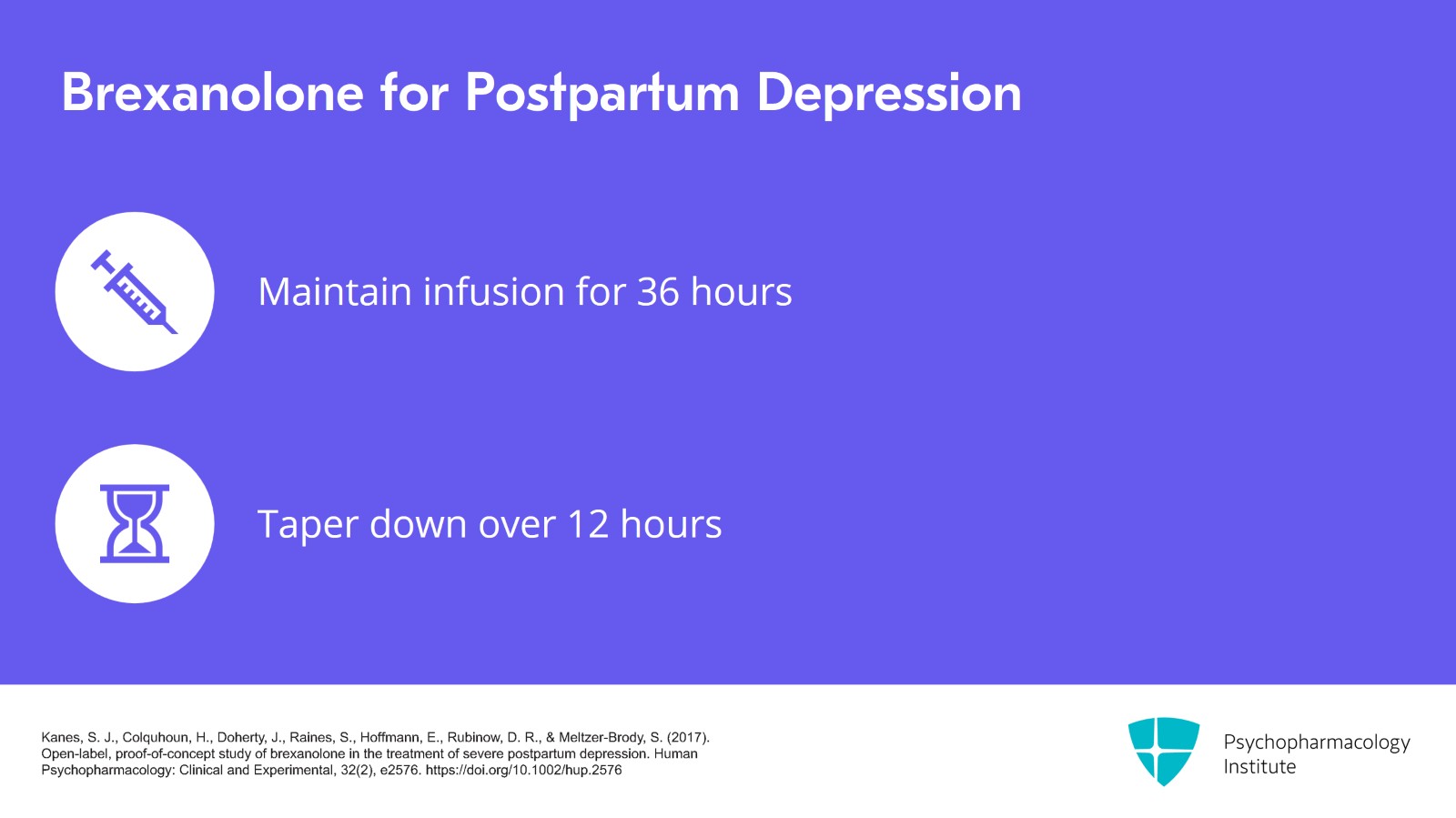 Brexanolone for Postpartum Depression

Maintain infusion for 36 hours

Taper down over 12 hours

Kanes, S. J., Colquhoun, H., Doherty, J., Raines, S., Hoffmann, E., Rubinow, D. R., & Meltzer-Brody, S. (2017). Open-label, proof-of-concept study of brexanolone in the treatment of severe postpartum depression. Human Psychopharmacology: Clinical and Experimental, 32(2), e2576. https://doi.org/10.1002/hup.2576

Psychopharmacology Institute